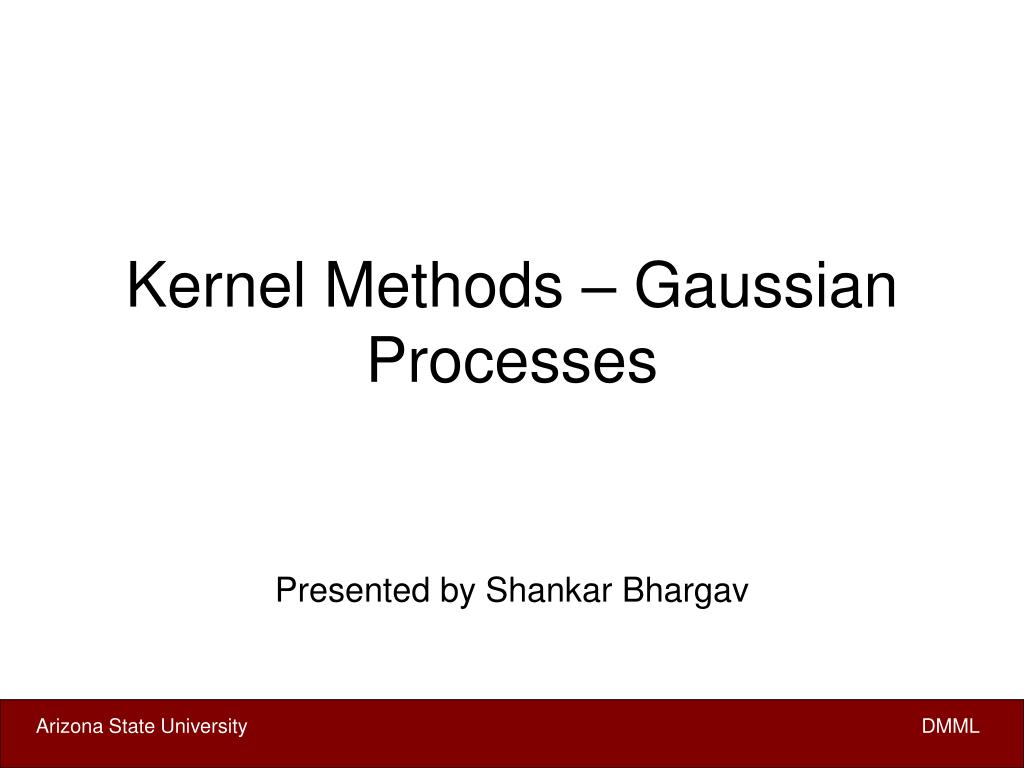 Kernel Methods – Gaussian Processes

Presented by Shankar Bhargav

Arizona State University

DMML